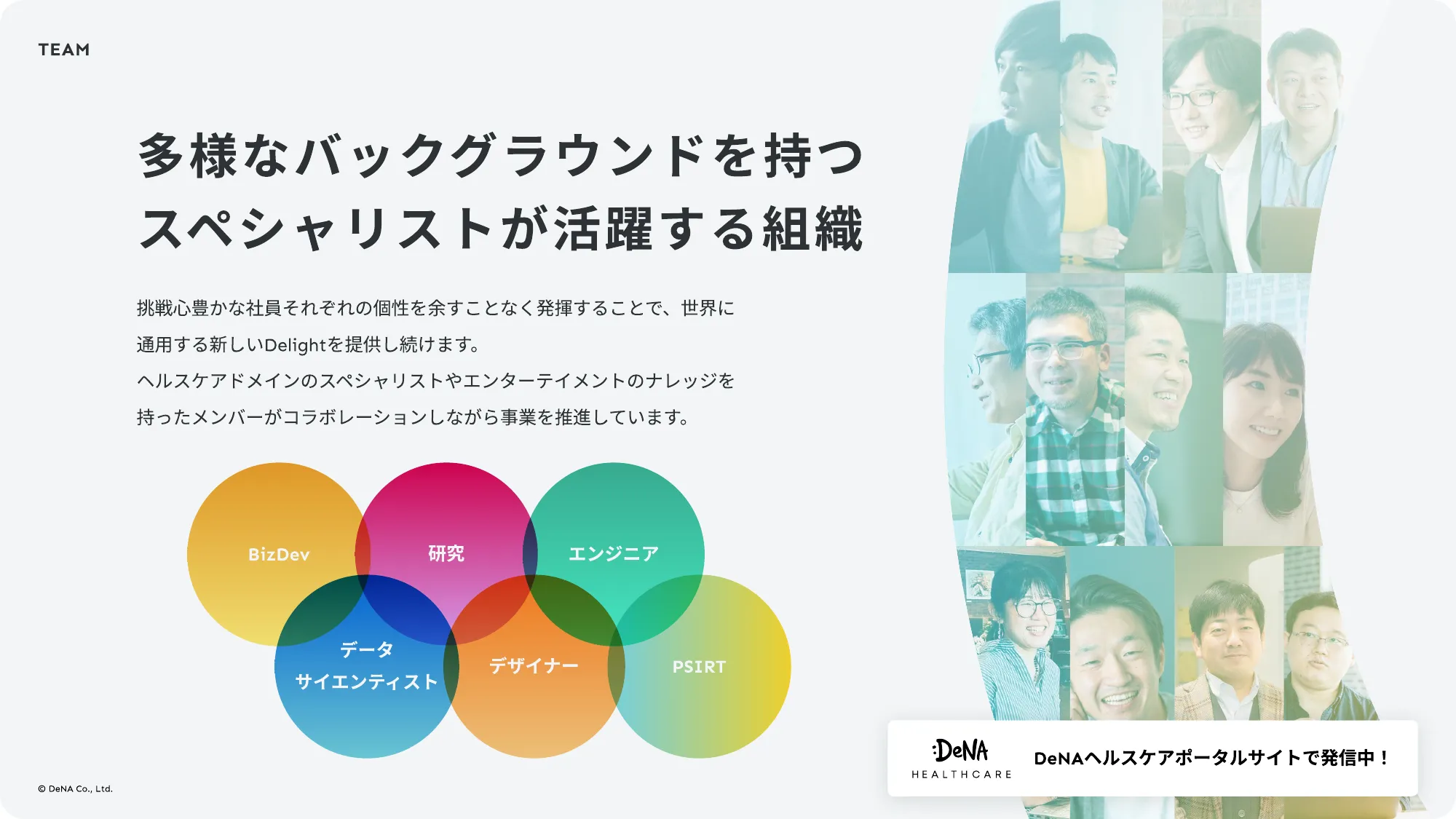 TEAM

多様なバックグラウンドを持つスペシャリストが活躍する組織

挑戦心豊かな社員それぞれの個性を余すことなく発揮することで、世界に通用する新しいDelightを提供し続けます。
ヘルスケアドメインのスペシャリストやエンターテイメントのナレッジを持ったメンバーがコラボレーションしながら事業を推進しています。

BizDev

研究

エンジニア

データサイエンティスト

デザイナー

PSIRT

:DeNA HEALTHCARE

DeNAヘルスケアポータルサイトで発信中！

© DeNA Co., Ltd.